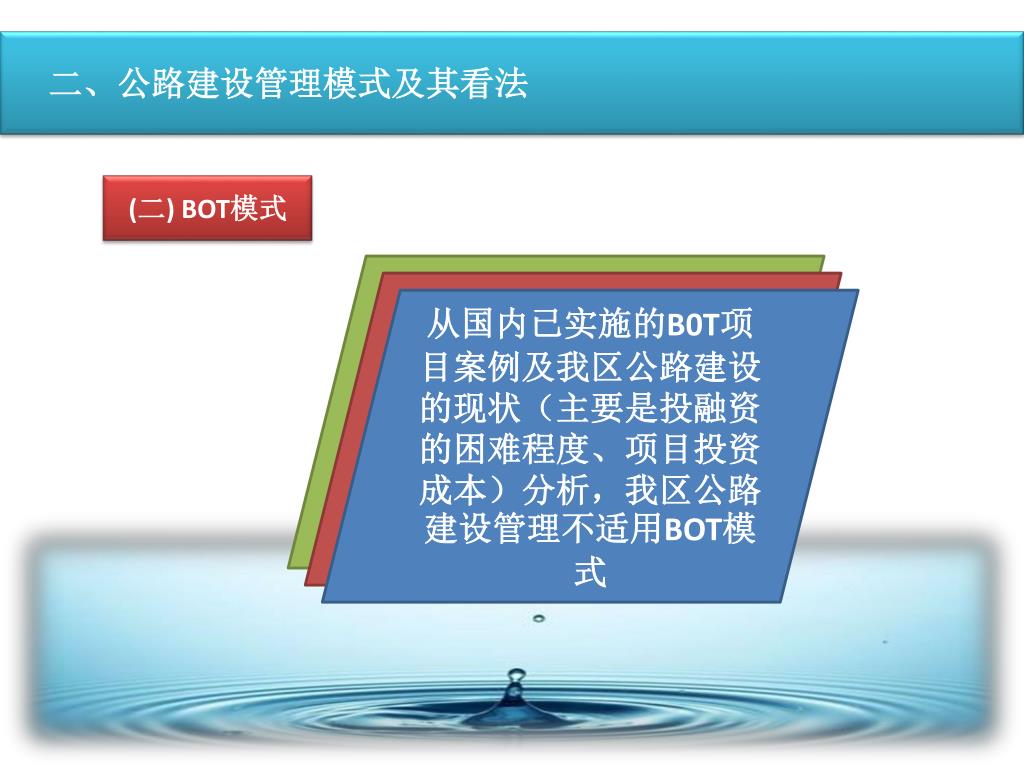 二、公路建设管理模式及其看法

(二) BOT模式

从国内已实施的B0T项目案例及我区公路建设的现状（主要是投融资的困难程度、项目投资成本）分析，我区公路建设管理不适用BOT模式